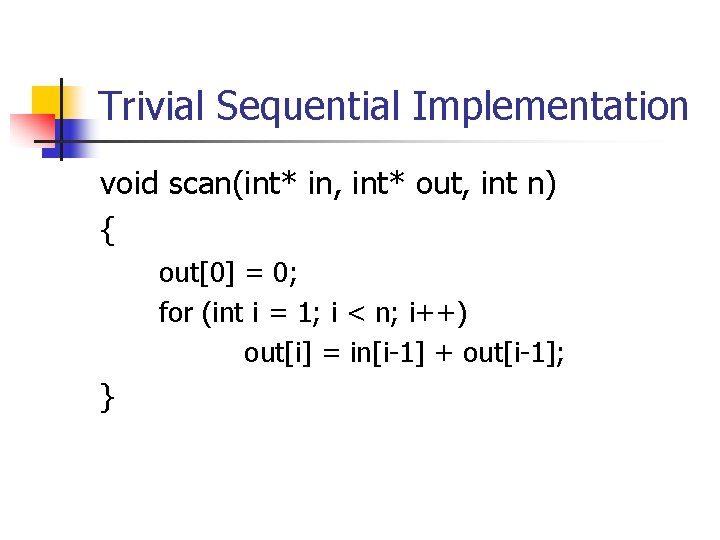 Trivial Sequential Implementation

void scan(int* in, int* out, int n)
{
out[0] = 0;
for (int i = 1; i < n; i++)
out[i] = in[i-1] + out[i-1];
}